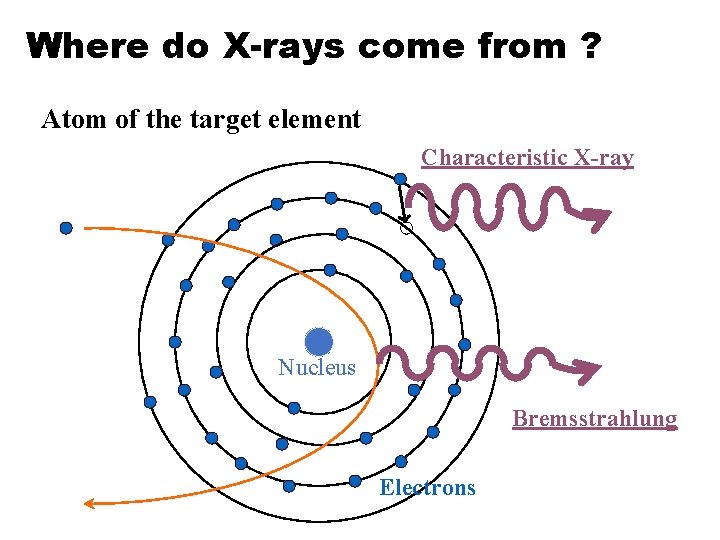 Where do X-rays come from ?

Atom of the target element

Characteristic X-ray

Nucleus

Bremsstrahlung

Electrons